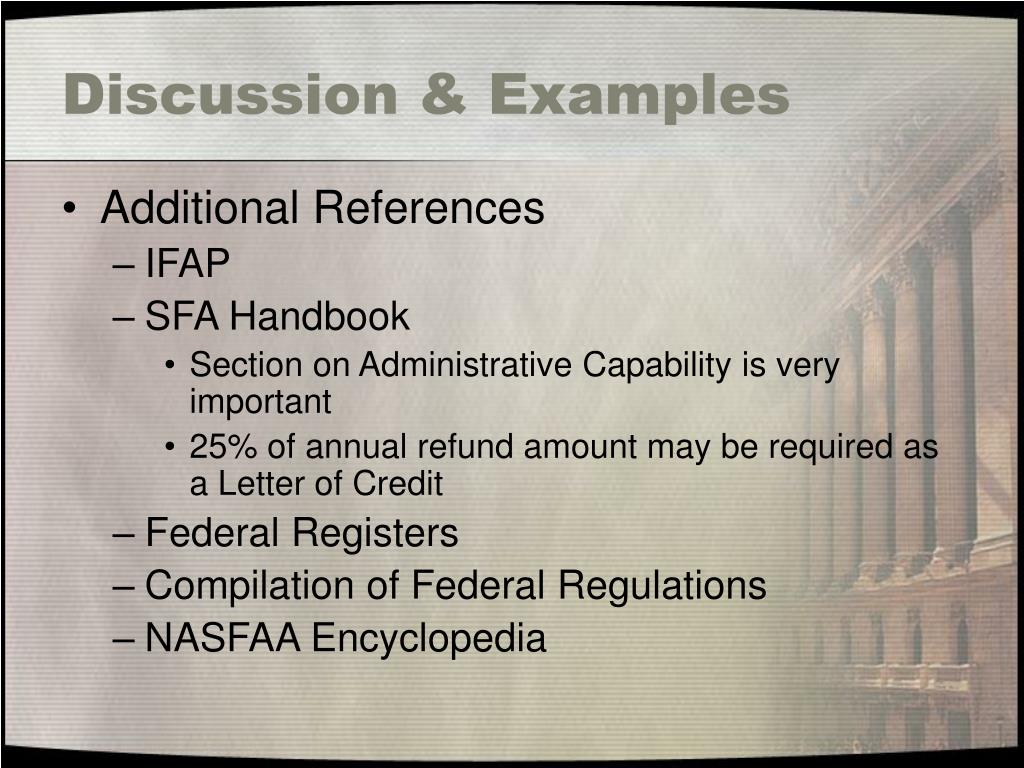 Discussion & Examples

• Additional References
– IFAP
– SFA Handbook
• Section on Administrative Capability is very important
• 25% of annual refund amount may be required as a Letter of Credit
– Federal Registers
– Compilation of Federal Regulations
– NASFAA Encyclopedia